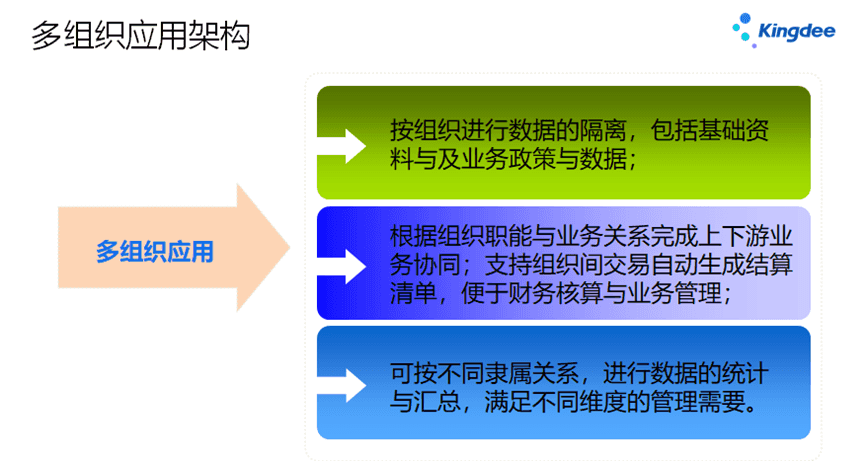 多组织应用架构

Kingdee

多组织应用

按组织进行数据的隔离，包括基础资料与及业务政策与数据；

根据组织职能与业务关系完成上下游业务协同；支持组织间交易自动生成结算清单，便于财务核算与业务管理；

可按不同隶属关系，进行数据的统计与汇总，满足不同维度的管理需要。